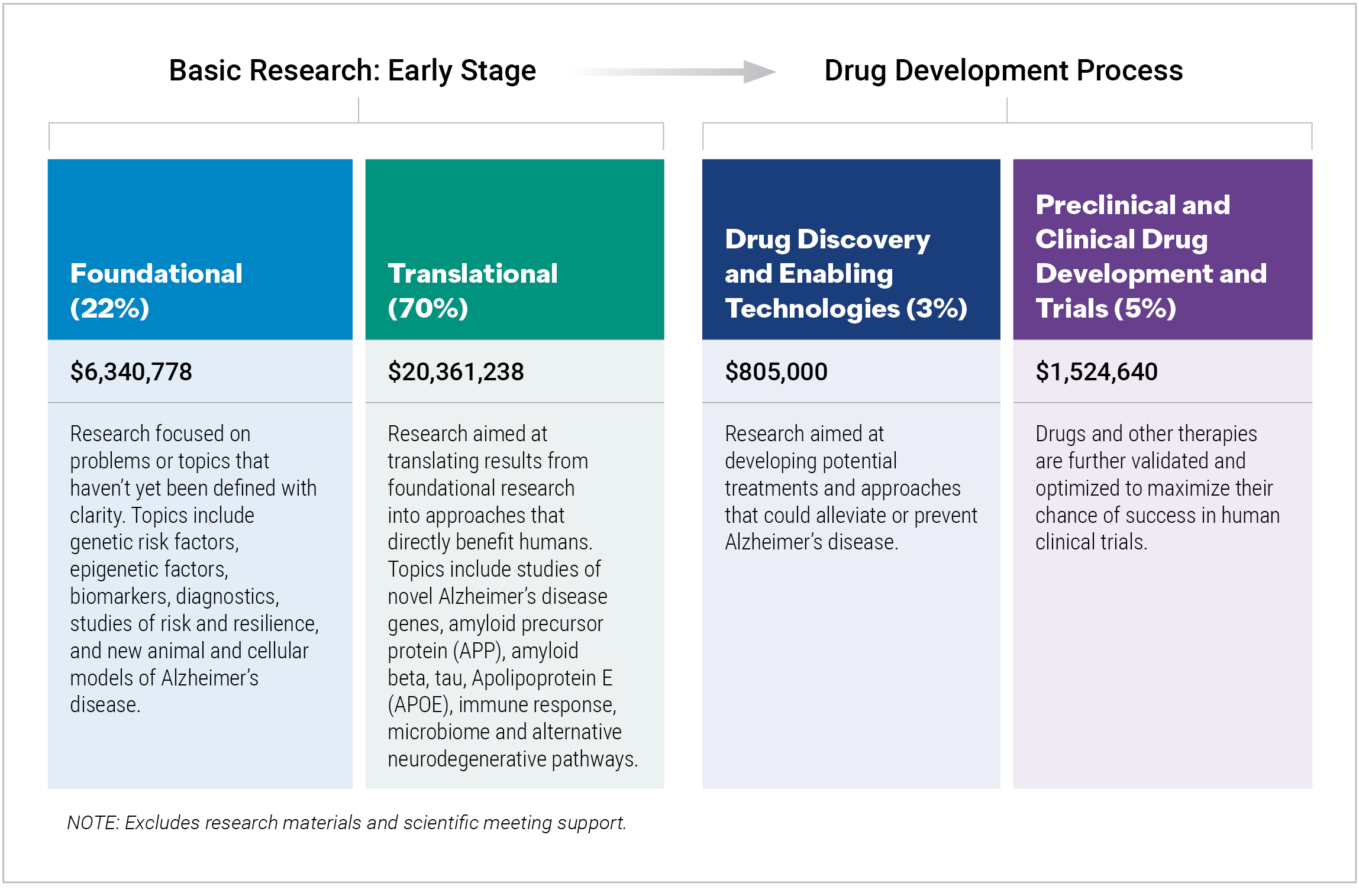 Basic Research: Early Stage

Drug Development Process

Foundational (22%)

$6,340,778

Research focused on problems or topics that haven't yet been defined with clarity. Topics include genetic risk factors, epigenetic factors, biomarkers, diagnostics, studies of risk and resilience, and new animal and cellular models of Alzheimer's disease.

Translational (70%)

$20,361,238

Research aimed at translating results from foundational research into approaches that directly benefit humans. Topics include studies of novel Alzheimer's disease genes, amyloid precursor protein (APP), amyloid beta, tau, Apolipoprotein E (APOE), immune response, microbiome and alternative neurodegenerative pathways.

Drug Discovery and Enabling Technologies (3%)

$805,000

Research aimed at developing potential treatments and approaches that could alleviate or prevent Alzheimer's disease.

Preclinical and Clinical Drug Development and Trials (5%)

$1,524,640

Drugs and other therapies are further validated and optimized to maximize their chance of success in human clinical trials.

NOTE: Excludes research materials and scientific meeting support.